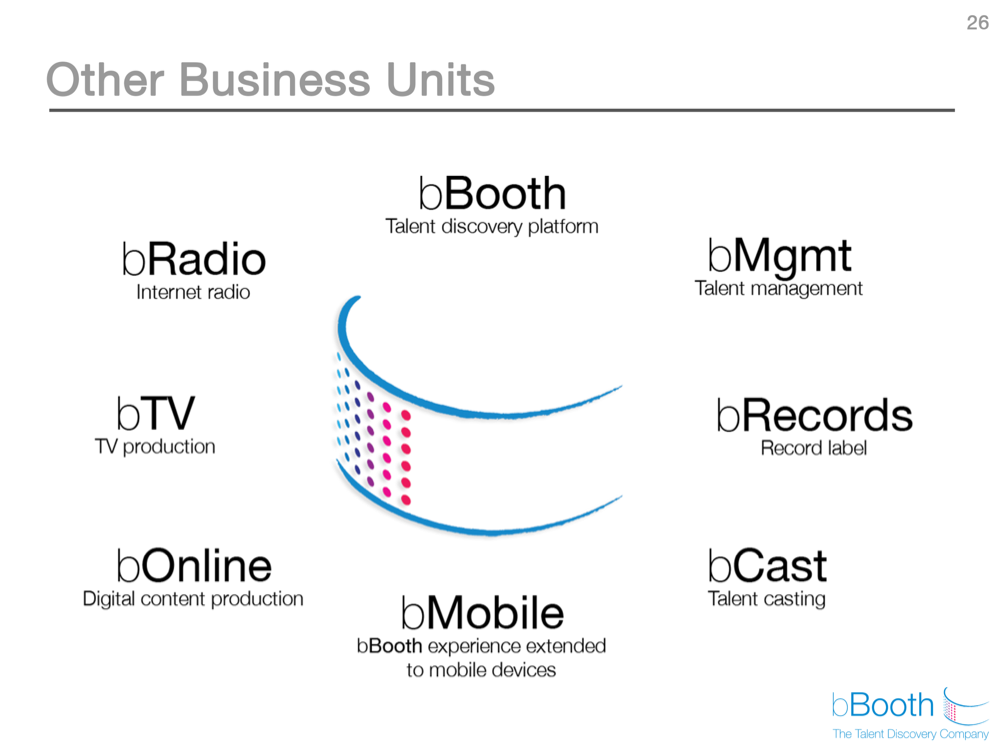 26

Other Business Units

bBooth
Talent discovery platform

bRadio
Internet radio

bMgmt
Talent management

bTV
TV production

bRecords
Record label

bOnline
Digital content production

bCast
Talent casting

bMobile
bBooth experience extended to mobile devices

bBooth
The Talent Discovery Company